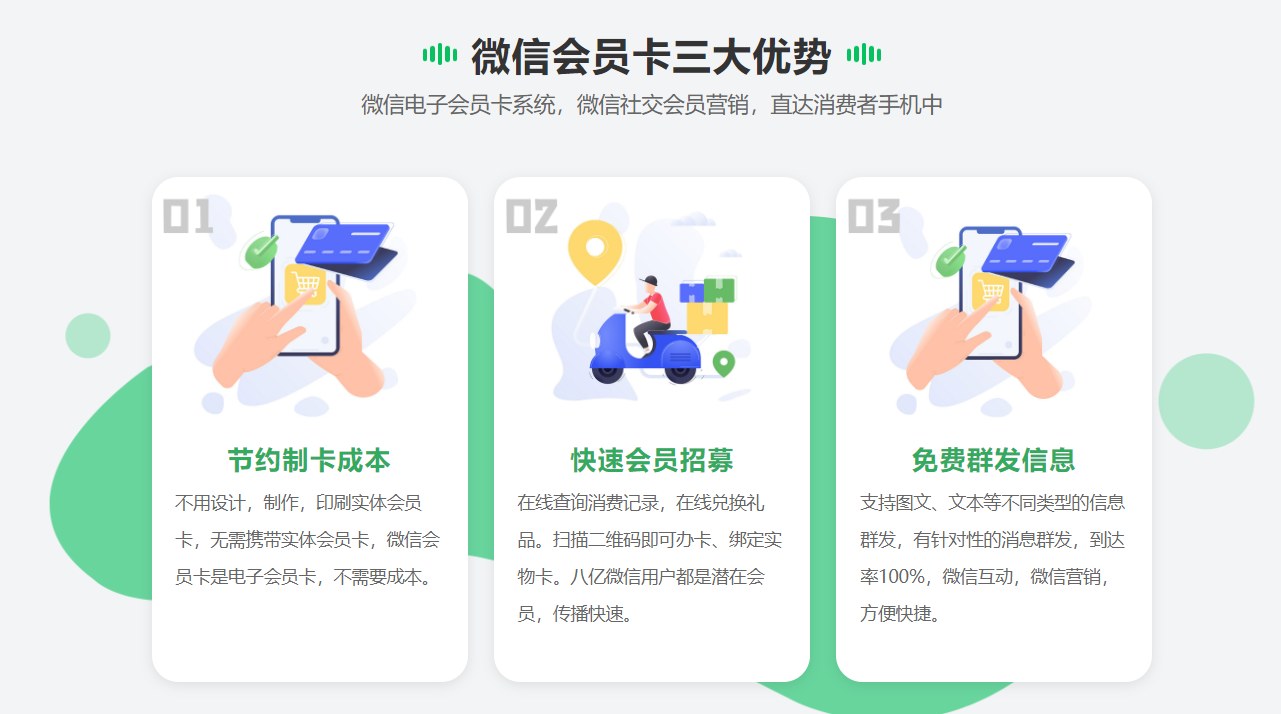 微信会员卡三大优势

微信电子会员卡系统，微信社交会员营销，直达消费者手机中

01

节约制卡成本

不用设计，制作，印刷实体会员卡，无需携带实体会员卡，微信会员卡是电子会员卡，不需要成本。

02

快速会员招募

在线查询消费记录，在线兑换礼品。扫描二维码即可办卡、绑定实物卡。八亿微信用户都是潜在会员，传播快速。

03

免费群发信息

支持图文、文本等不同类型的信息群发，有针对性的消息群发，到达率100%，微信互动，微信营销，方便快捷。